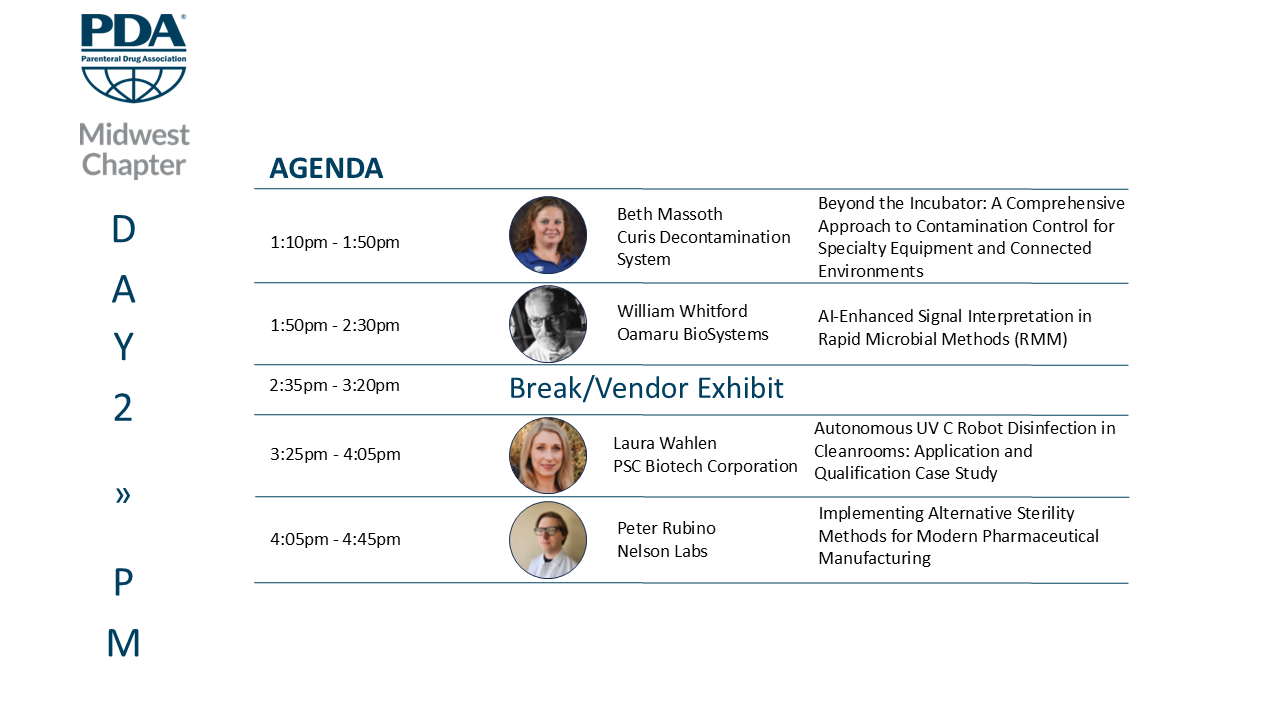 PDA®
Parenteral Drug Association
Midwest Chapter

D
A
Y
2
»
P
M

AGENDA

| | | |
|---|---|---|
| 1:10pm - 1:50pm | Beth Massoth Curis Decontamination System | Beyond the Incubator: A Comprehensive Approach to Contamination Control for Specialty Equipment and Connected Environments |
| 1:50pm - 2:30pm | William Whitford Oamaru BioSystems | AI-Enhanced Signal Interpretation in Rapid Microbial Methods (RMM) |
| 2:35pm - 3:20pm | Break/Vendor Exhibit | |
| 3:25pm - 4:05pm | Laura Wahlen PSC Biotech Corporation | Autonomous UV C Robot Disinfection in Cleanrooms: Application and Qualification Case Study |
| 4:05pm - 4:45pm | Peter Rubino Nelson Labs | Implementing Alternative Sterility Methods for Modern Pharmaceutical Manufacturing |